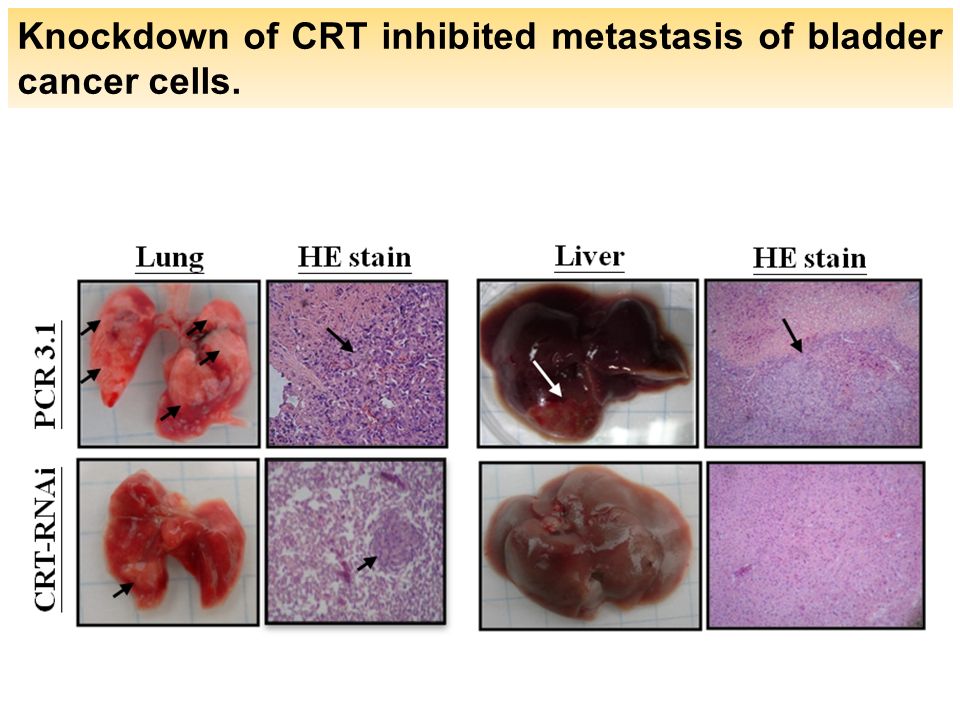 Knockdown of CRT inhibited metastasis of bladder cancer cells.

Lung

HE stain

Liver

HE stain

PCR 3.1

CRT-RNAi